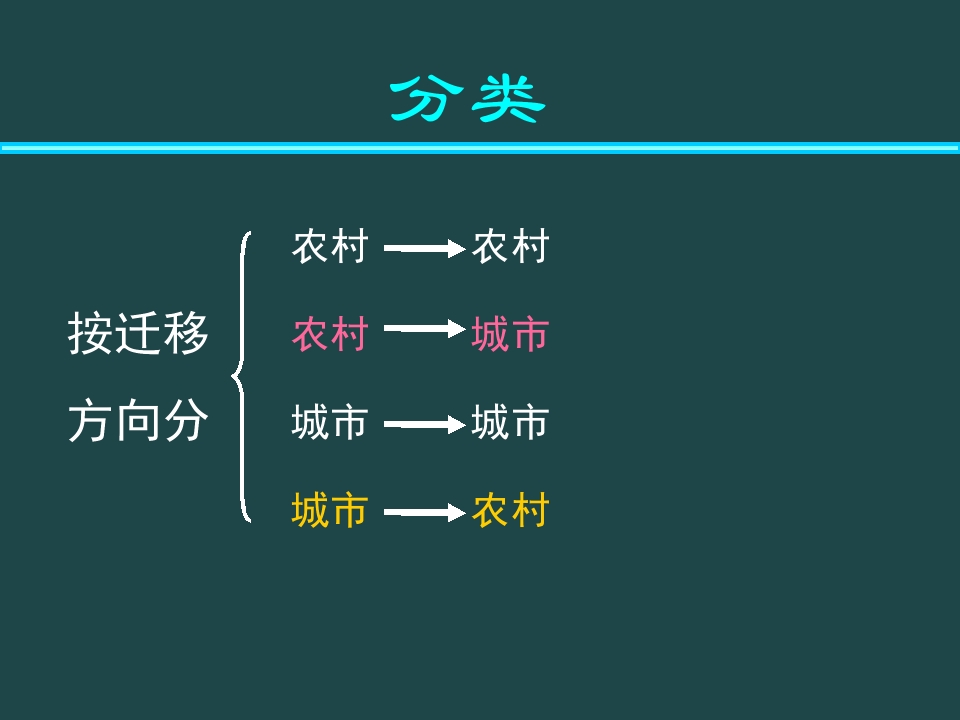 分类

按迁移
方向分

农村 → 农村
农村 → 城市
城市 → 城市
城市 → 农村